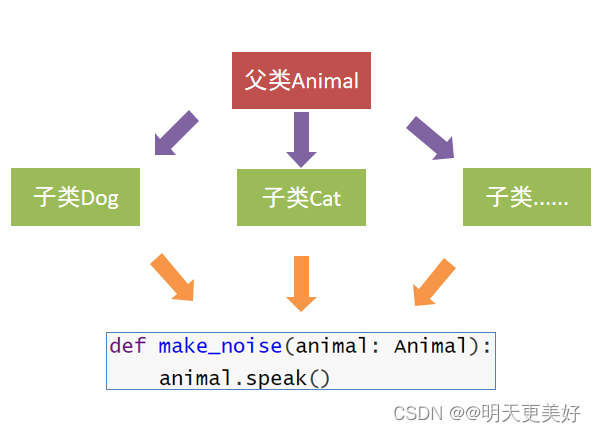 父类Animal

子类Dog

子类Cat

子类......

def make_noise(animal: Animal):
    animal.speak()

CSDN @@明天更美好